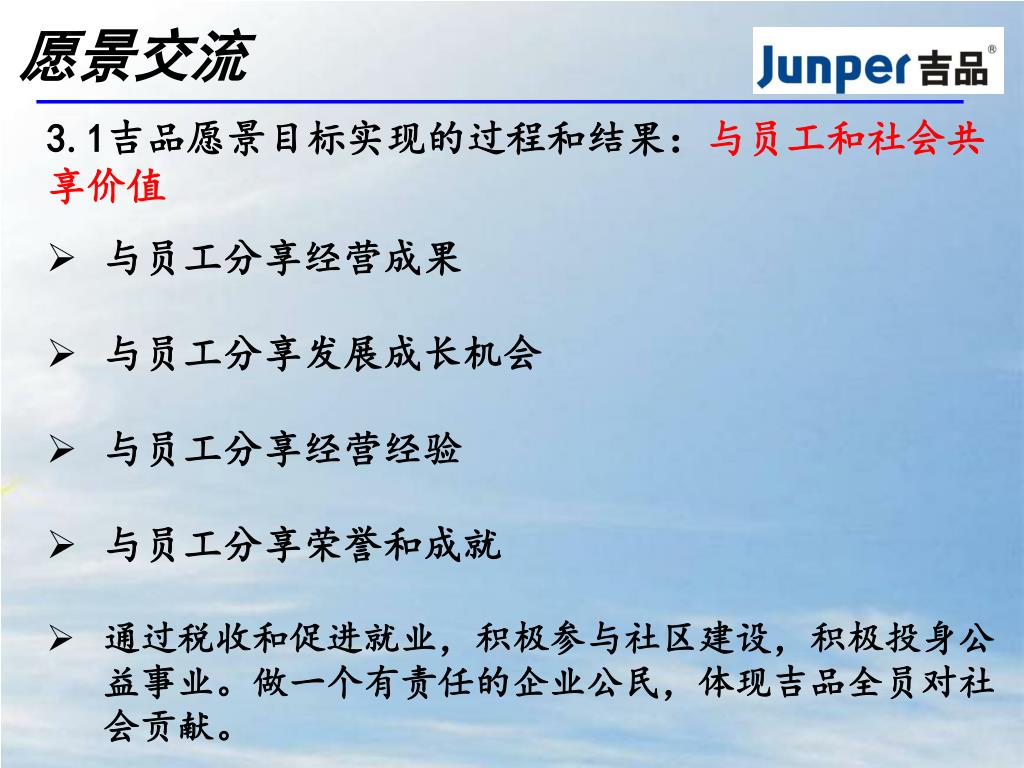 愿景交流

Junper吉品®

3.1吉品愿景目标实现的过程和结果：与员工和社会共享价值

➢ 与员工分享经营成果

➢ 与员工分享发展成长机会

➢ 与员工分享经营经验

➢ 与员工分享荣誉和成就

➢ 通过税收和促进就业，积极参与社区建设，积极投身公益事业。做一个有责任的企业公民，体现吉品全员对社会贡献。